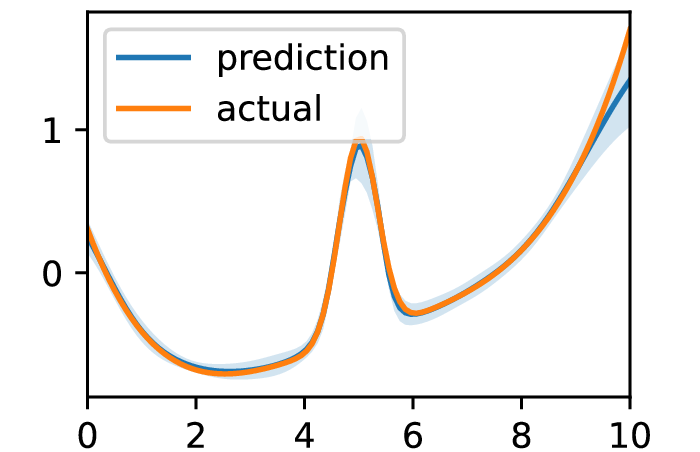 prediction
actual

1
0

0
2
4
6
8
10